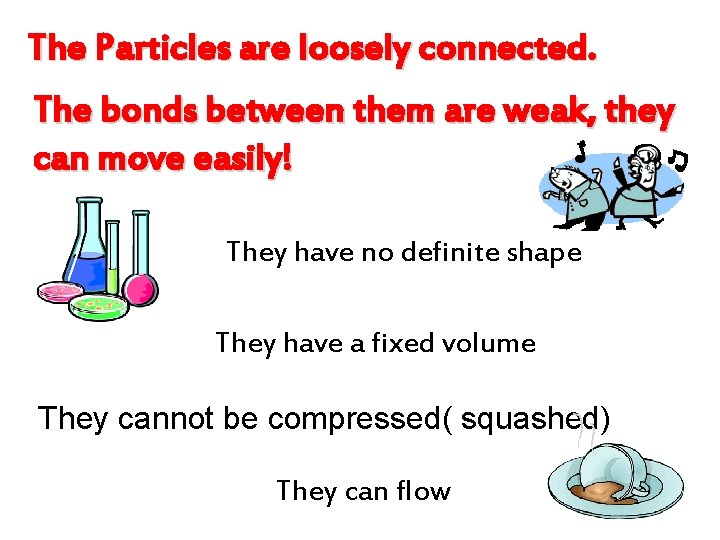 The Particles are loosely connected.

The bonds between them are weak, they can move easily!

They have no definite shape

They have a fixed volume

They cannot be compressed( squashed)

They can flow